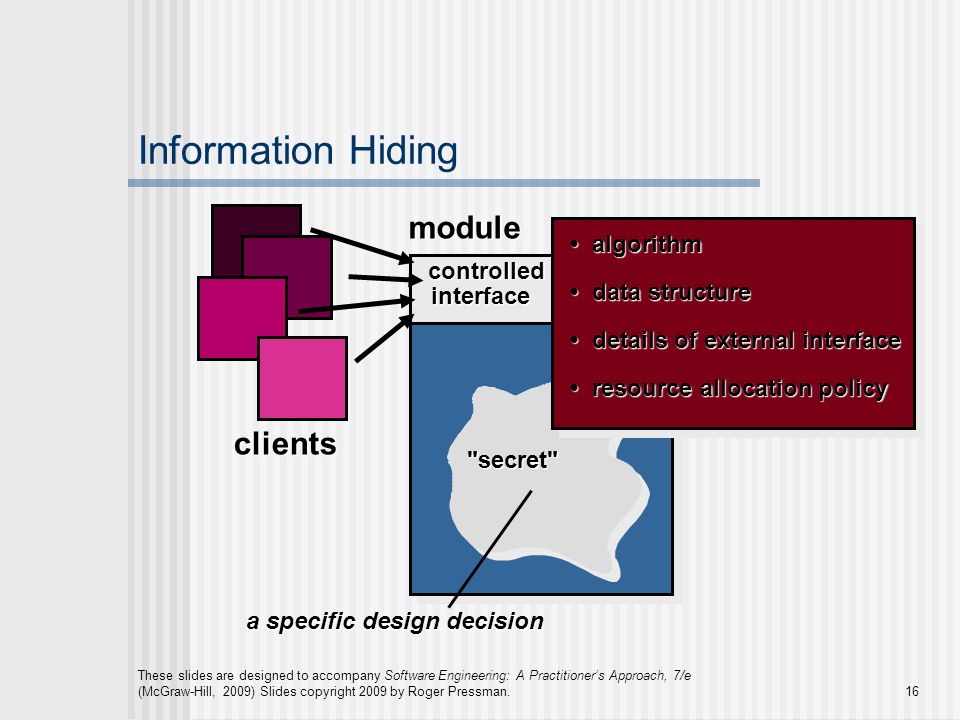 Information Hiding

module

controlled interface

• algorithm

• data structure

• details of external interface

• resource allocation policy

clients

"secret"

a specific design decision

These slides are designed to accompany Software Engineering: A Practitioner's Approach, 7/e (McGraw-Hill, 2009) Slides copyright 2009 by Roger Pressman.

16